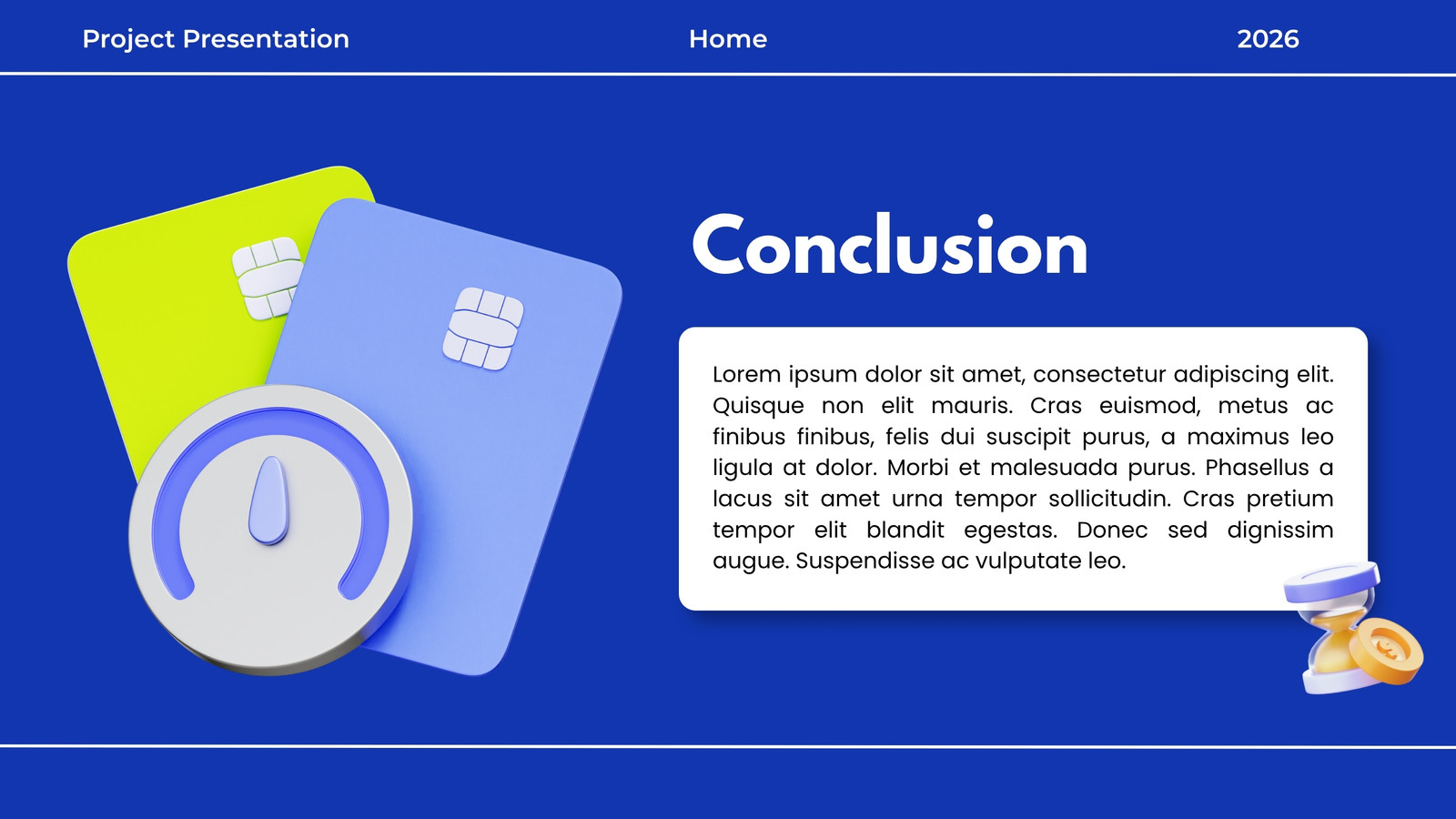 Project Presentation

Home

2026

Conclusion

Lorem ipsum dolor sit amet, consectetur adipiscing elit. Quisque non elit mauris. Cras euismod, metus ac finibus finibus, felis dui suscipit purus, a maximus leo ligula at dolor. Morbi et malesuada purus. Phasellus a lacus sit amet urna tempor sollicitudin. Cras pretium tempor elit blandit egestas. Donec sed dignissim augue. Suspendisse ac vulputate leo.